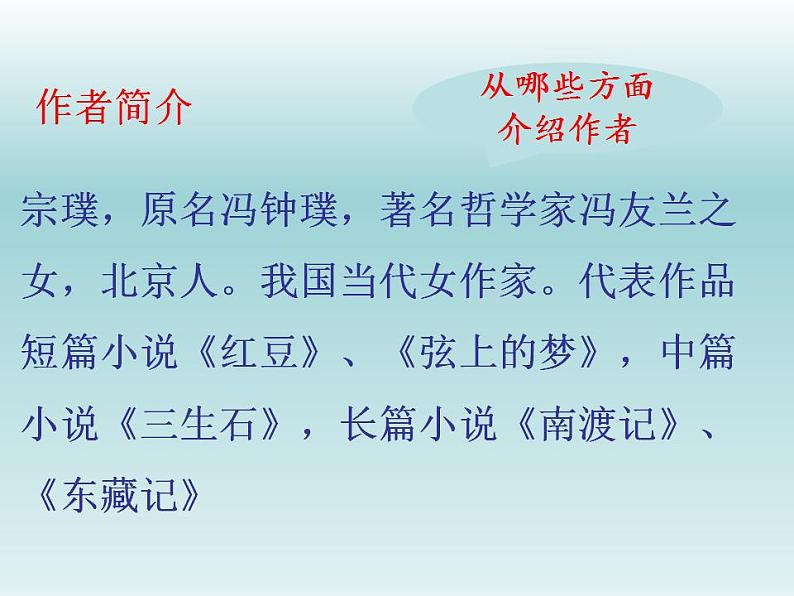 作者简介

从哪些方面介绍作者

宗璞，原名冯钟璞，著名哲学家冯友兰之女，北京人。我国当代女作家。代表作品短篇小说《红豆》、《弦上的梦》，中篇小说《三生石》，长篇小说《南渡记》、《东藏记》